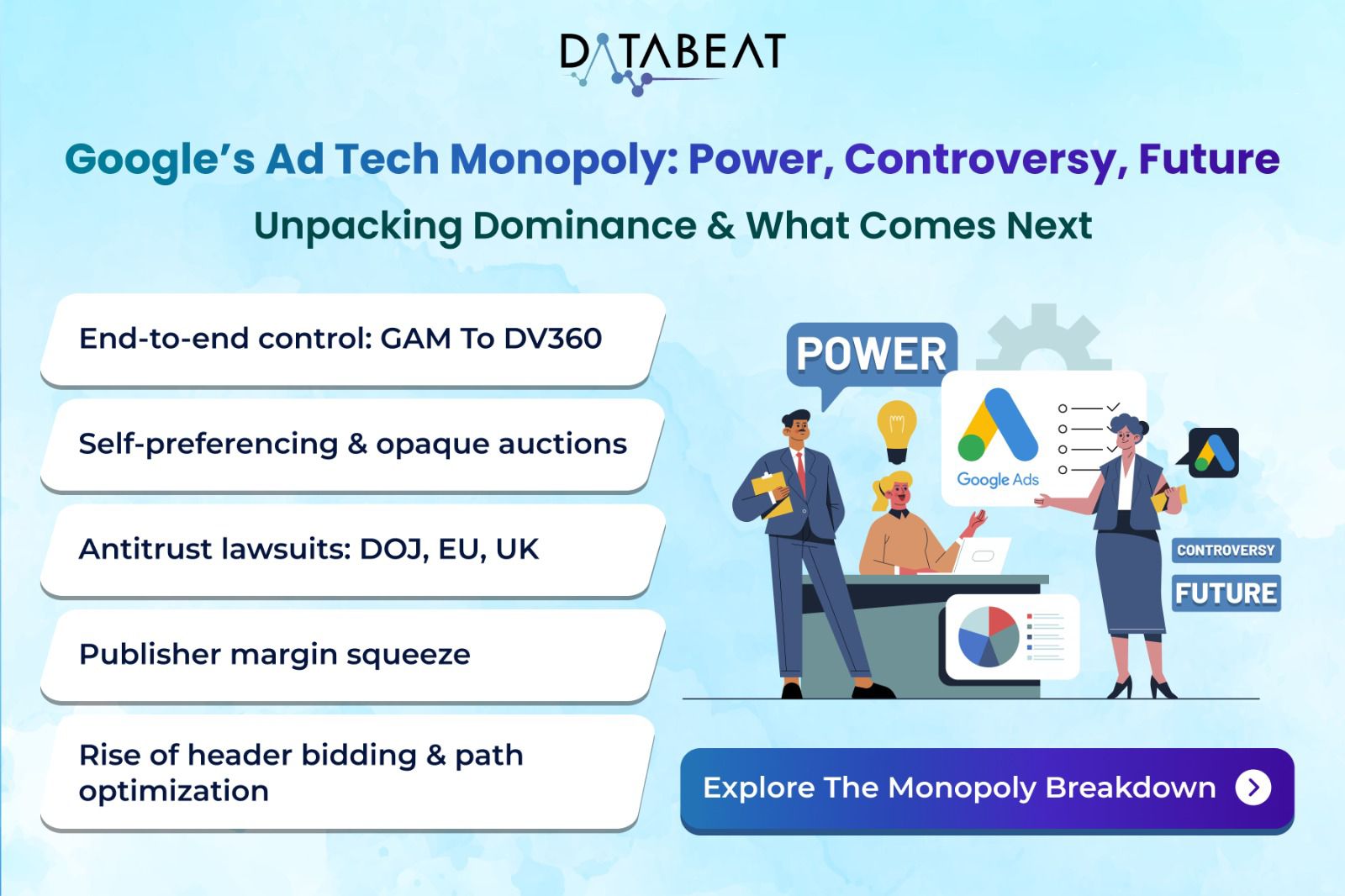 DATABEAT

Google's Ad Tech Monopoly: Power, Controversy, Future

Unpacking Dominance & What Comes Next

End-to-end control: GAM To DV360

Self-preferencing & opaque auctions

Antitrust lawsuits: DOJ, EU, UK

Publisher margin squeeze

Rise of header bidding & path optimization

POWER

Google Ads

CONTROVERSY

FUTURE

Explore The Monopoly Breakdown